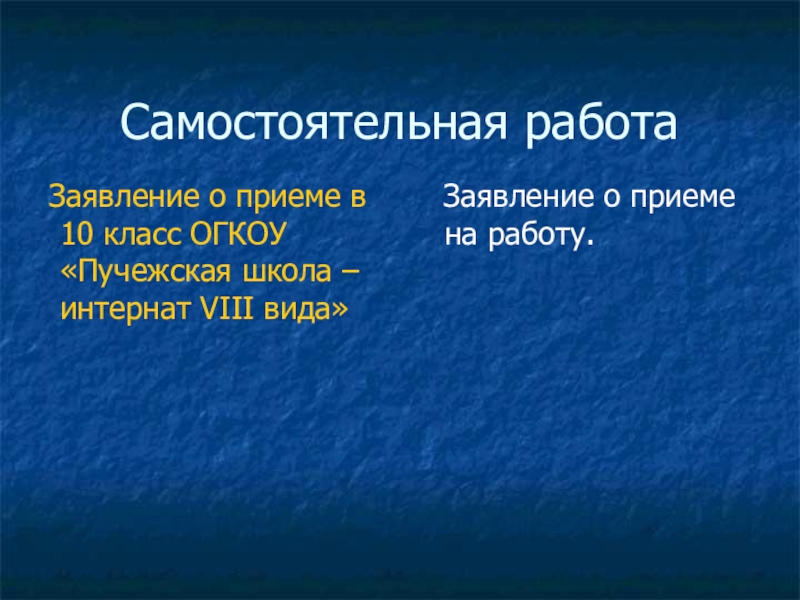 Самостоятельная работа

Заявление о приеме в 10 класс ОГКОУ «Пучежская школа – интернат VIII вида»

Заявление о приеме на работу.